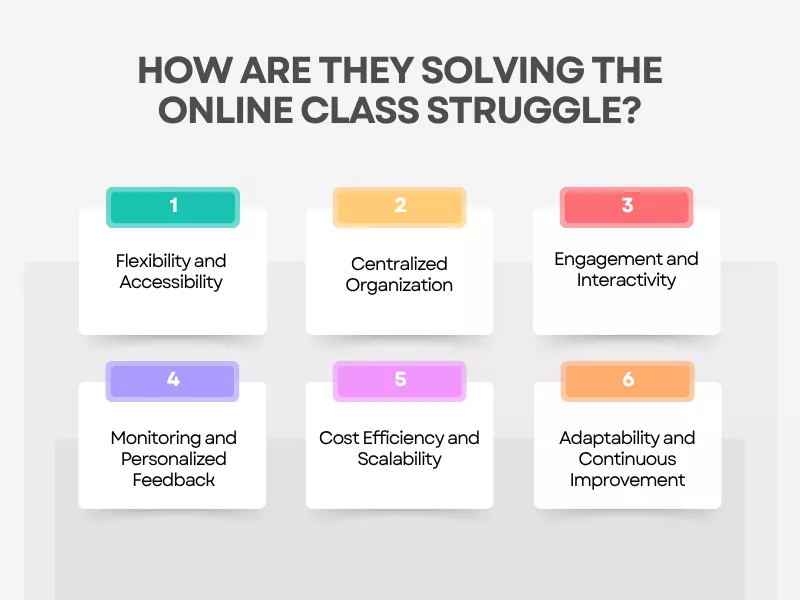 HOW ARE THEY SOLVING THE ONLINE CLASS STRUGGLE?

1
Flexibility and Accessibility

2
Centralized Organization

3
Engagement and Interactivity

4
Monitoring and Personalized Feedback

5
Cost Efficiency and Scalability

6
Adaptability and Continuous Improvement